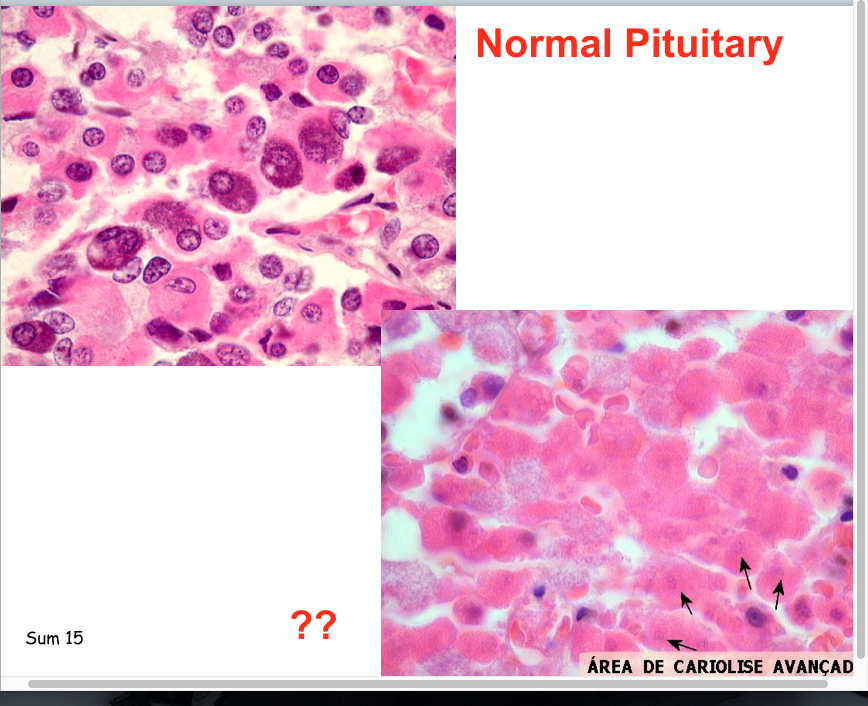 Normal Pituitary

Sum 15

??

ÁREA DE CARIOLISE AVANÇAD